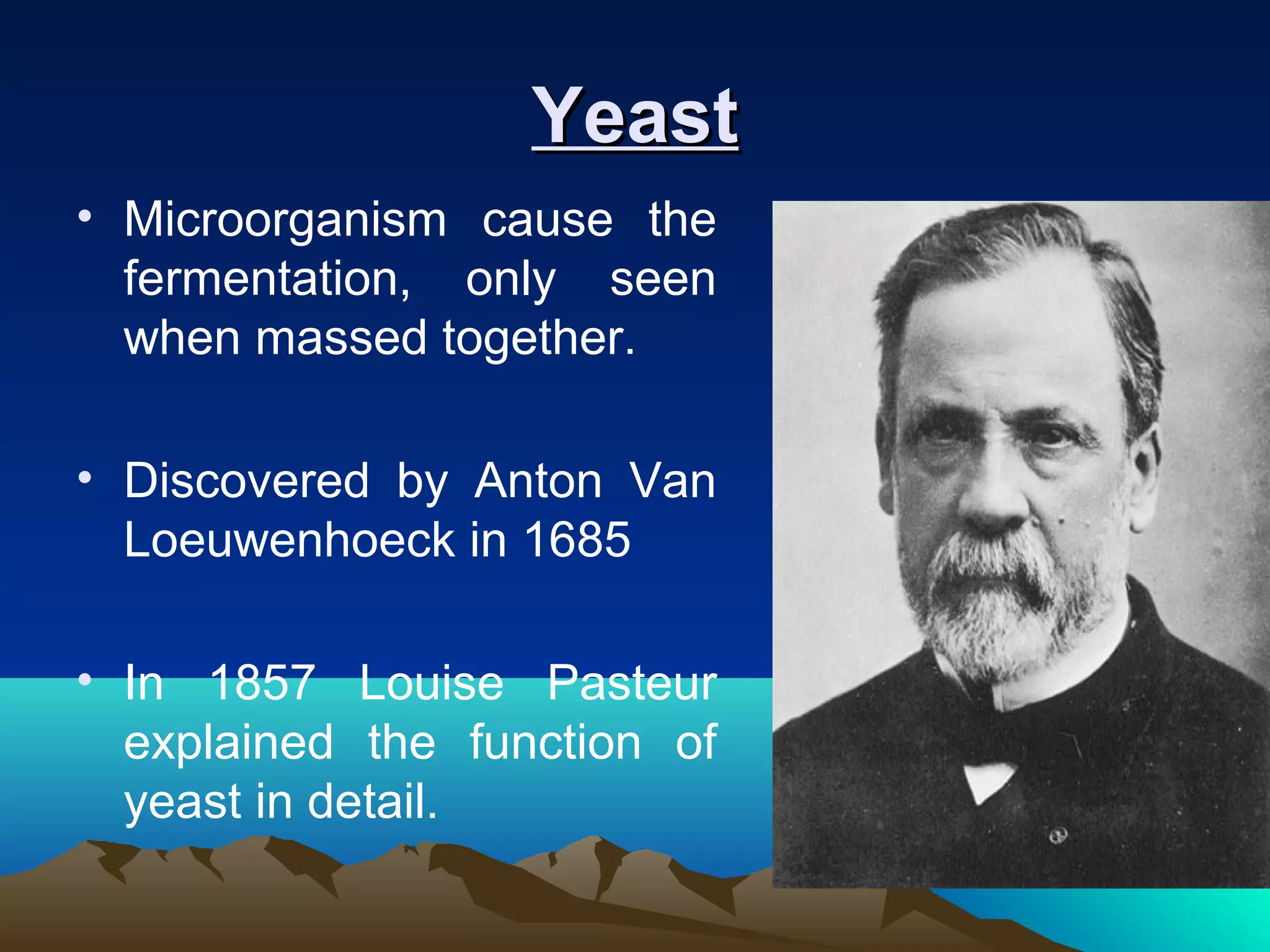 Yeast

• Microorganism cause the fermentation, only seen when massed together.

• Discovered by Anton Van Loeuwenhoeck in 1685

• In 1857 Louise Pasteur explained the function of yeast in detail.